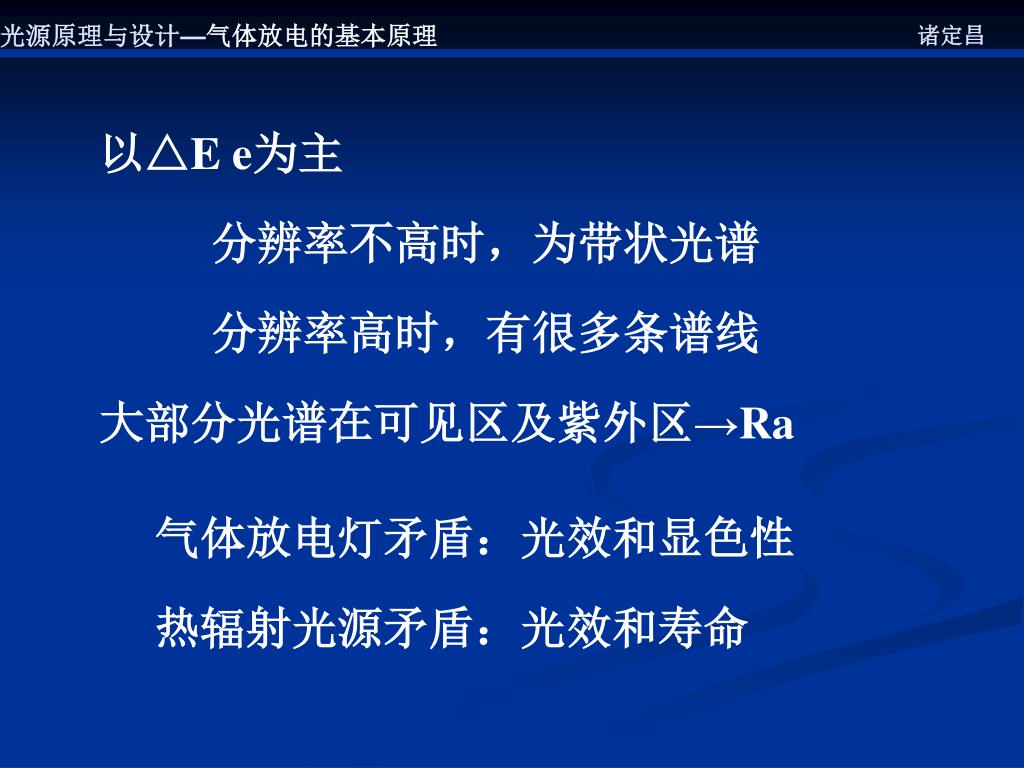 光源原理与设计—气体放电的基本原理

诸定昌

以△E e为主

分辨率不高时，为带状光谱

分辨率高时，有很多条谱线

大部分光谱在可见区及紫外区→Ra

气体放电灯矛盾：光效和显色性

热辐射光源矛盾：光效和寿命